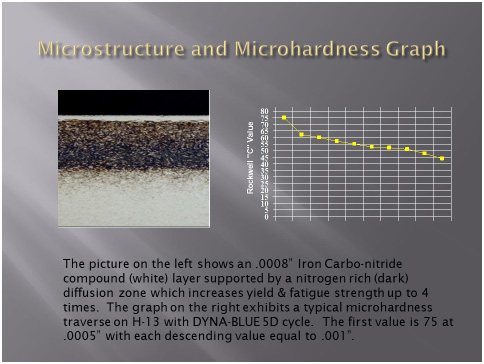 Microstructure and Microhardness Graph

Rockwell "C" Value

80
75
70
65
60
55
50
45
40
35
30
25
20
15
10
5
0

The picture on the left shows an .0008" Iron Carbo-nitride compound (white) layer supported by a nitrogen rich (dark) diffusion zone which increases yield & fatigue strength up to 4 times. The graph on the right exhibits a typical microhardness traverse on H-13 with DYNA-BLUE 5D cycle. The first value is 75 at .0005" with each descending value equal to .001".